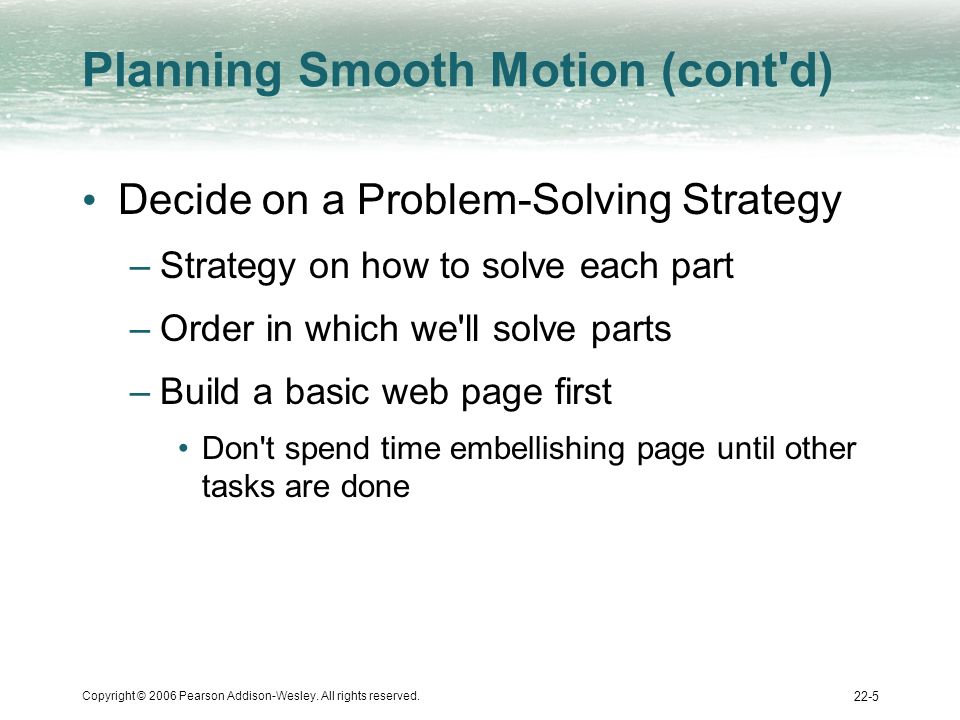 Planning Smooth Motion (cont'd)

• Decide on a Problem-Solving Strategy

– Strategy on how to solve each part

– Order in which we'll solve parts

– Build a basic web page first

• Don't spend time embellishing page until other tasks are done

Copyright © 2006 Pearson Addison-Wesley. All rights reserved.

22-5